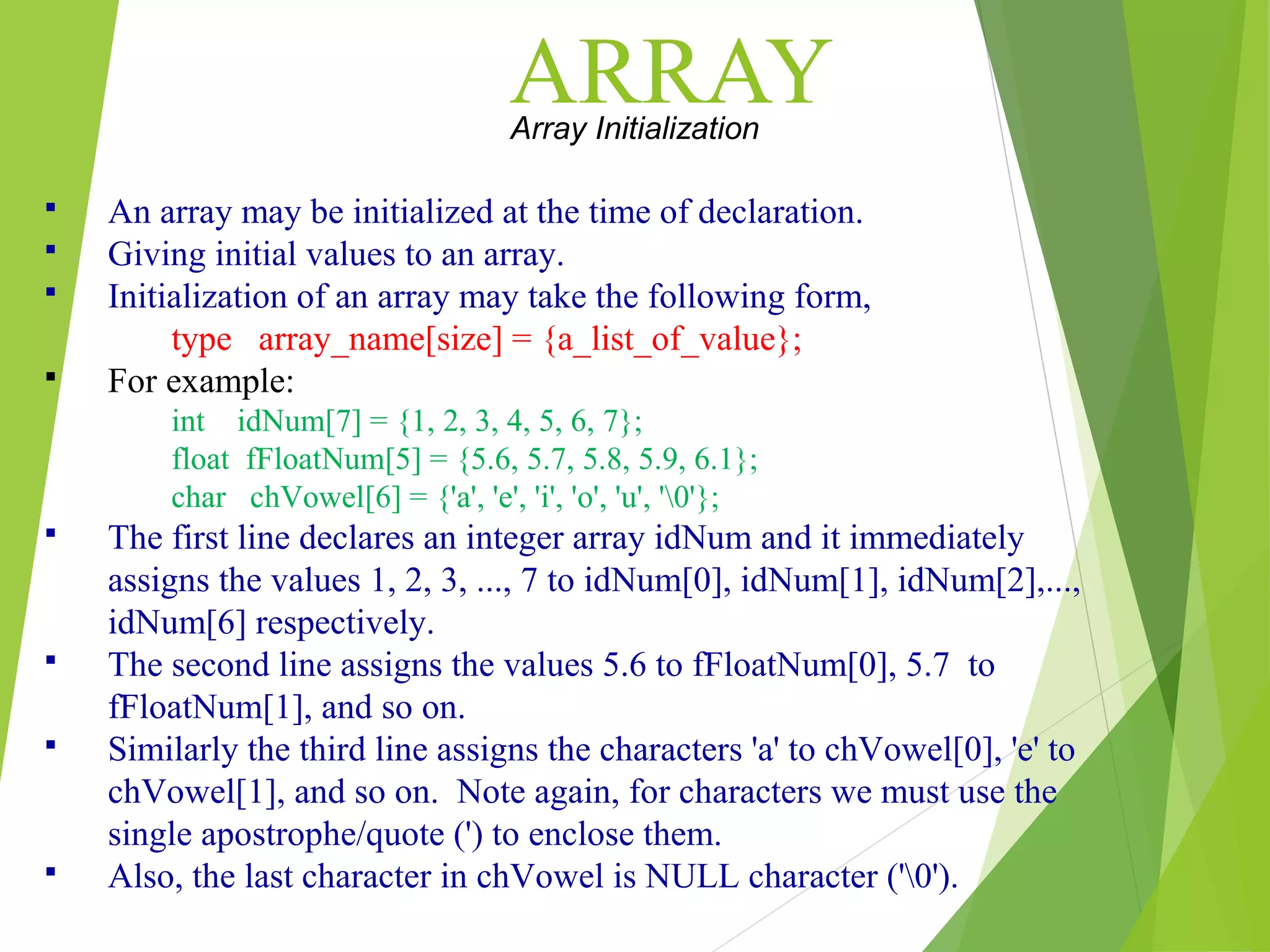 ARRAY
Array Initialization

▪ An array may be initialized at the time of declaration.
▪ Giving initial values to an array.
▪ Initialization of an array may take the following form,
type array_name[size] = {a_list_of_value};
▪ For example:
int idNum[7] = {1, 2, 3, 4, 5, 6, 7};
float fFloatNum[5] = {5.6, 5.7, 5.8, 5.9, 6.1};
char chVowel[6] = {'a', 'e', 'i', 'o', 'u', '\0'};
▪ The first line declares an integer array idNum and it immediately assigns the values 1, 2, 3, ..., 7 to idNum[0], idNum[1], idNum[2],..., idNum[6] respectively.
▪ The second line assigns the values 5.6 to fFloatNum[0], 5.7 to fFloatNum[1], and so on.
▪ Similarly the third line assigns the characters 'a' to chVowel[0], 'e' to chVowel[1], and so on. Note again, for characters we must use the single apostrophe/quote (') to enclose them.
▪ Also, the last character in chVowel is NULL character ('\0').